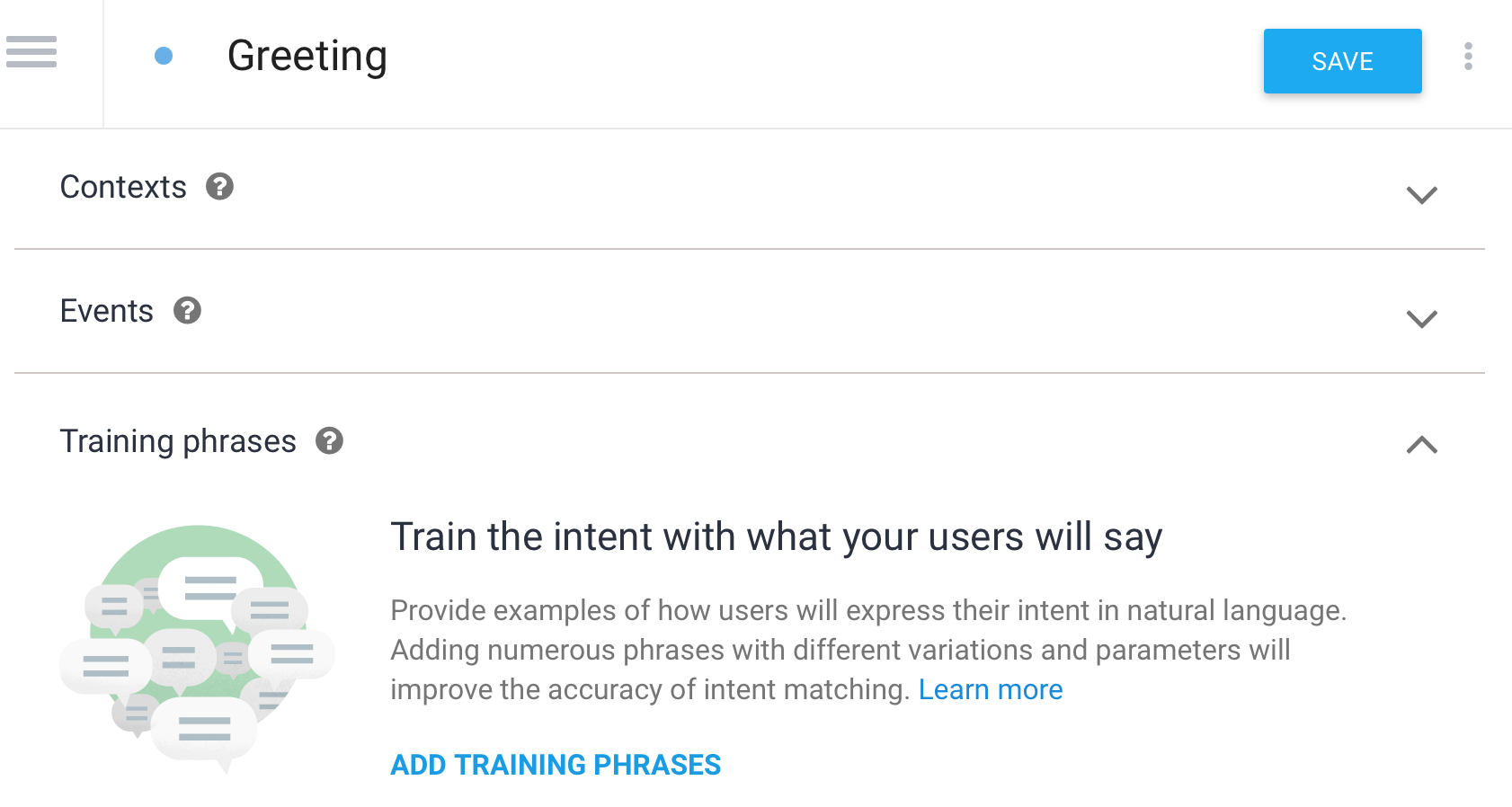 Greeting

SAVE

Contexts

Events

Training phrases

Train the intent with what your users will say

Provide examples of how users will express their intent in natural language. Adding numerous phrases with different variations and parameters will improve the accuracy of intent matching. Learn more

ADD TRAINING PHRASES